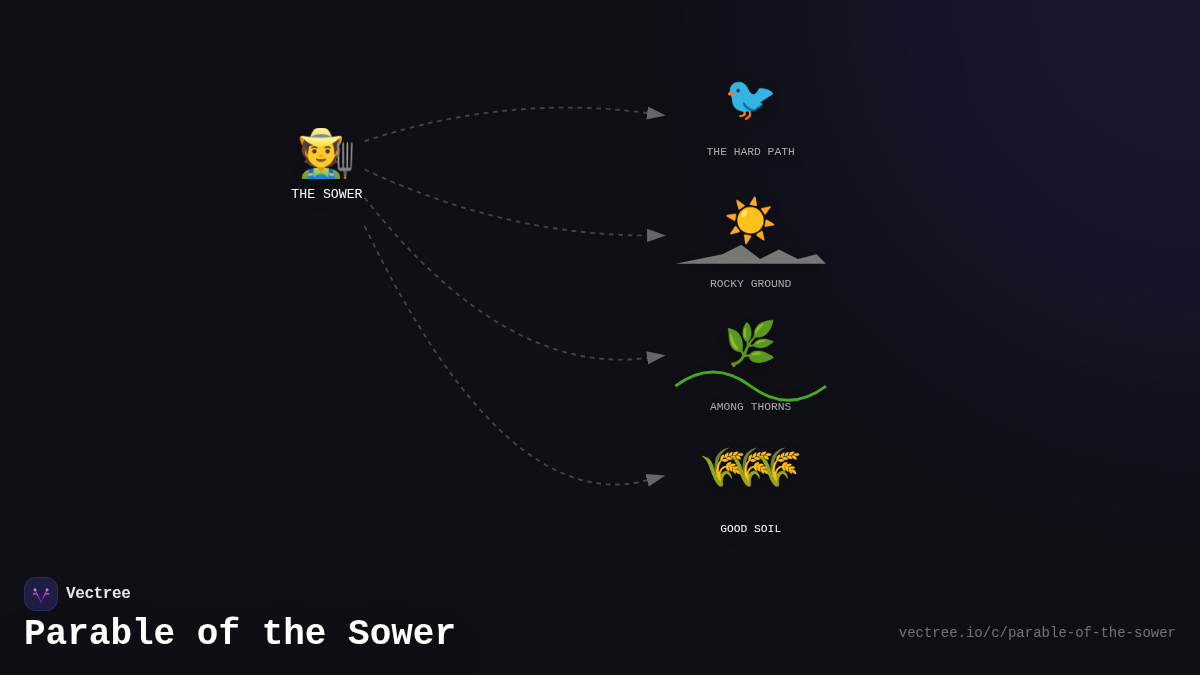 THE SOWER

THE HARD PATH

ROCKY GROUND

AMONG THORNS

GOOD SOIL

Vectree

Parable of the Sower

vectree.io/c/parable-of-the-sower